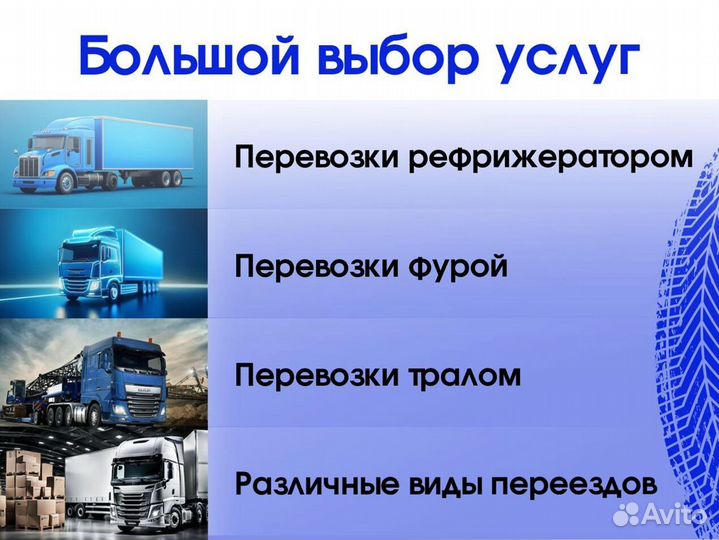 Большой выбор услуг

Перевозки рефрижератором

Перевозки фурой

Перевозки тралом

Различные виды переездов

Avito